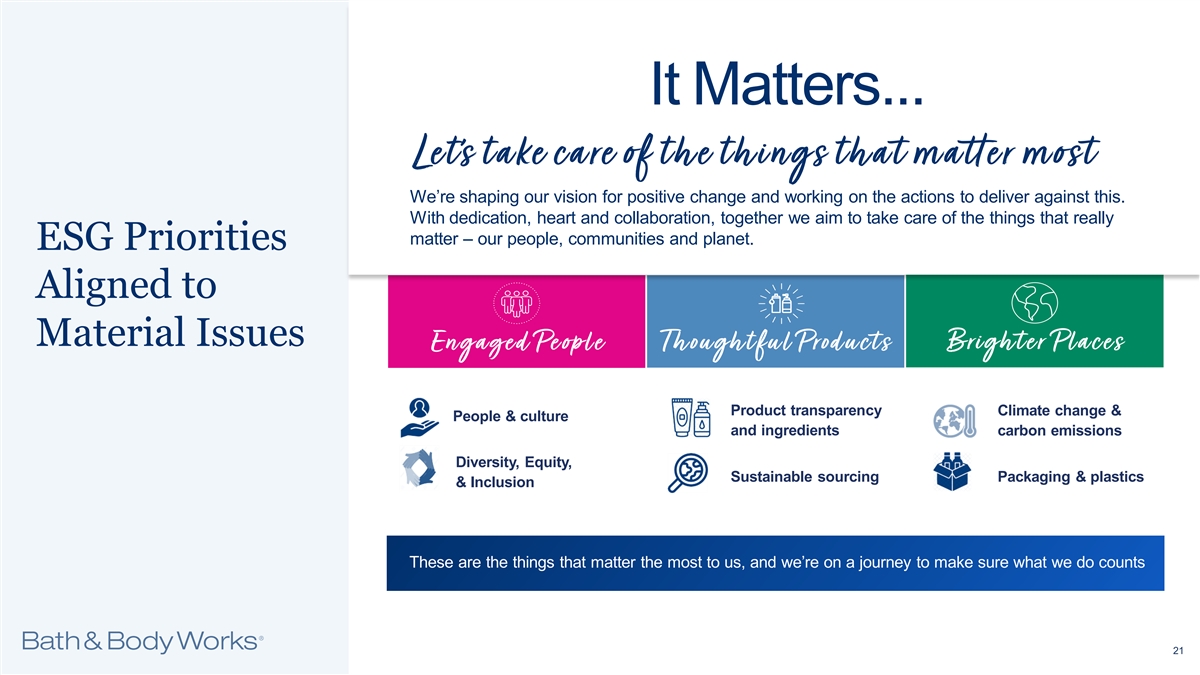 ESG Priorities Aligned to Material Issues

It Matters...

Let's take care of the things that matter most

We're shaping our vision for positive change and working on the actions to deliver against this. With dedication, heart and collaboration, together we aim to take care of the things that really matter – our people, communities and planet.

Engaged People

Thoughtful Products

Brighter Places

People & culture

Diversity, Equity, & Inclusion

Product transparency and ingredients

Sustainable sourcing

Climate change & carbon emissions

Packaging & plastics

These are the things that matter the most to us, and we're on a journey to make sure what we do counts

Bath & Body Works®

21